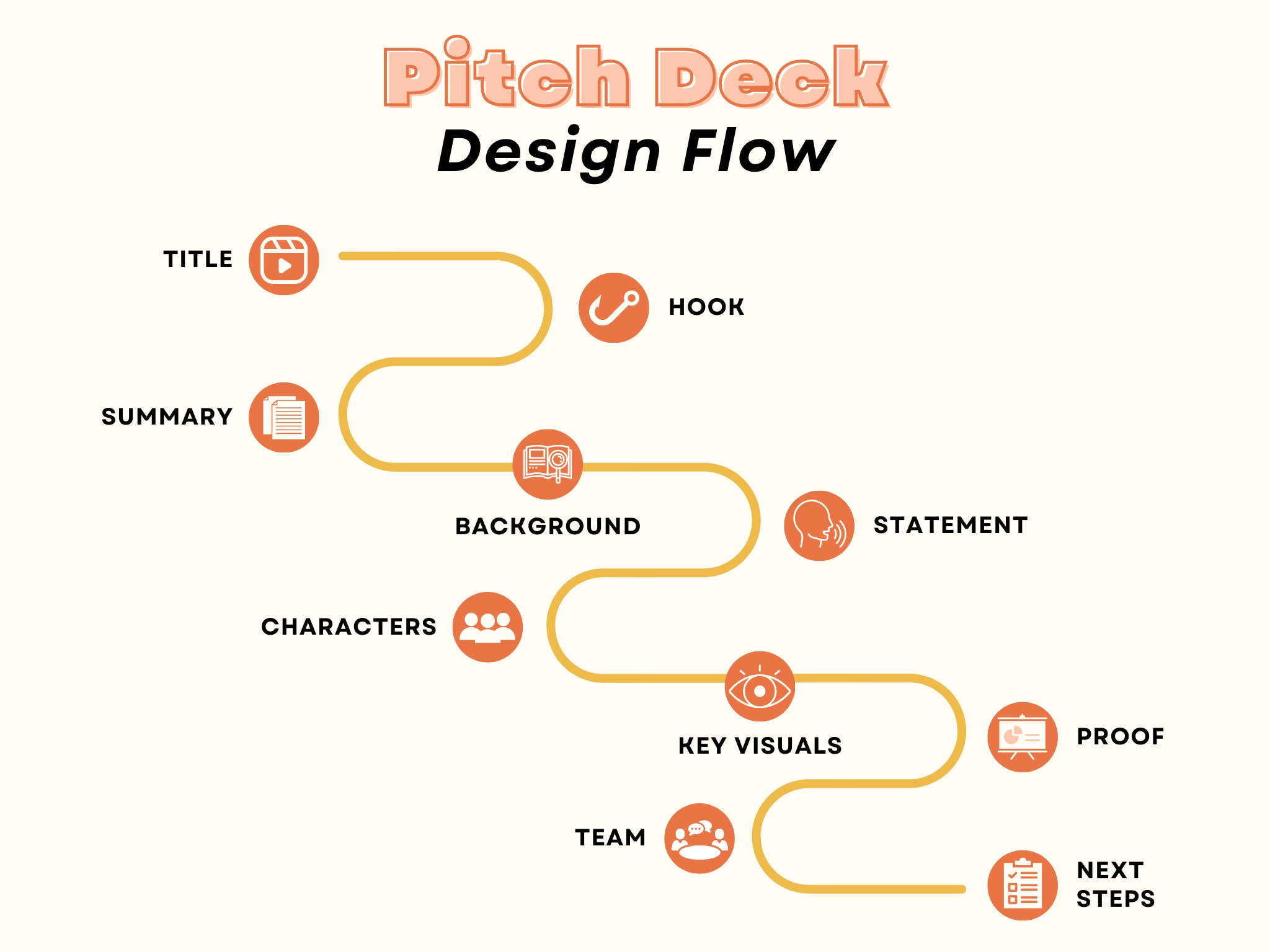 Pitch Deck
Design Flow

TITLE

HOOK

SUMMARY

BACKGROUND

STATEMENT

CHARACTERS

KEY VISUALS

PROOF

TEAM

NEXT STEPS